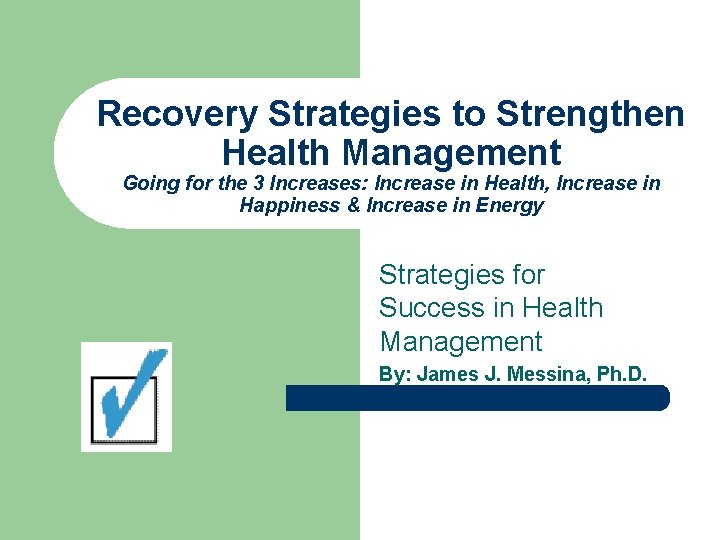 Recovery Strategies to Strengthen Health Management
Going for the 3 Increases: Increase in Health, Increase in Happiness & Increase in Energy

Strategies for Success in Health Management

By: James J. Messina, Ph.D.